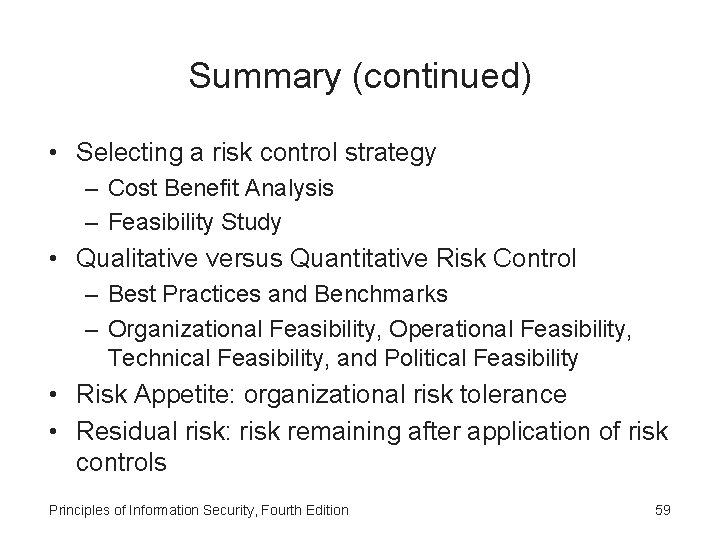 Summary (continued)

• Selecting a risk control strategy
  – Cost Benefit Analysis
  – Feasibility Study
• Qualitative versus Quantitative Risk Control
  – Best Practices and Benchmarks
  – Organizational Feasibility, Operational Feasibility, Technical Feasibility, and Political Feasibility
• Risk Appetite: organizational risk tolerance
• Residual risk: risk remaining after application of risk controls

Principles of Information Security, Fourth Edition

59